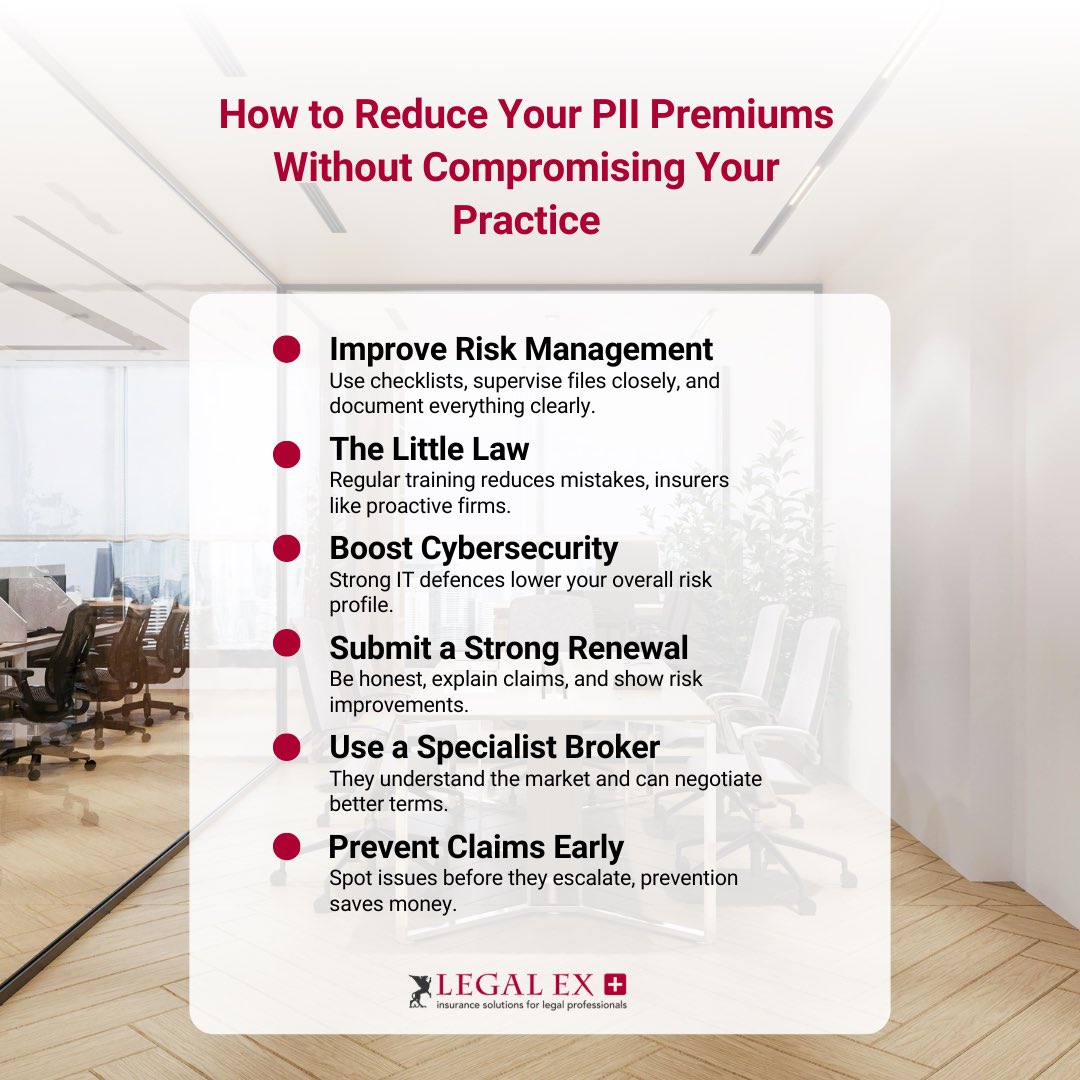 How to Reduce Your PII Premiums Without Compromising Your Practice

Improve Risk Management
Use checklists, supervise files closely, and document everything clearly.

The Little Law
Regular training reduces mistakes, insurers like proactive firms.

Boost Cybersecurity
Strong IT defences lower your overall risk profile.

Submit a Strong Renewal
Be honest, explain claims, and show risk improvements.

Use a Specialist Broker
They understand the market and can negotiate better terms.

Prevent Claims Early
Spot issues before they escalate, prevention saves money.

LEGAL EX
insurance solutions for legal professionals